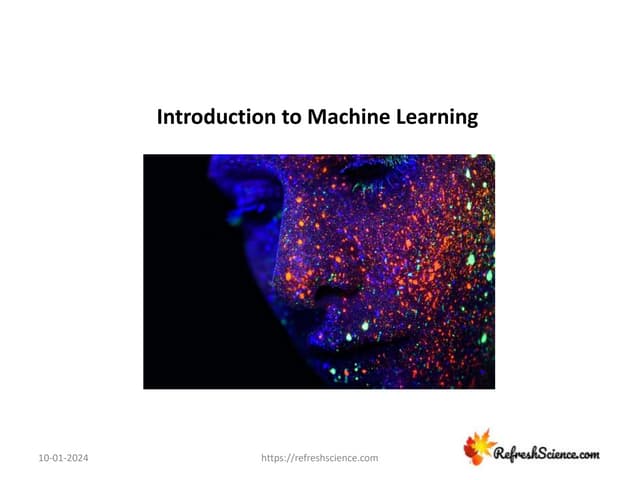 Introduction to Machine Learning

10-01-2024

https://refreshscience.com

RefreshScience.com